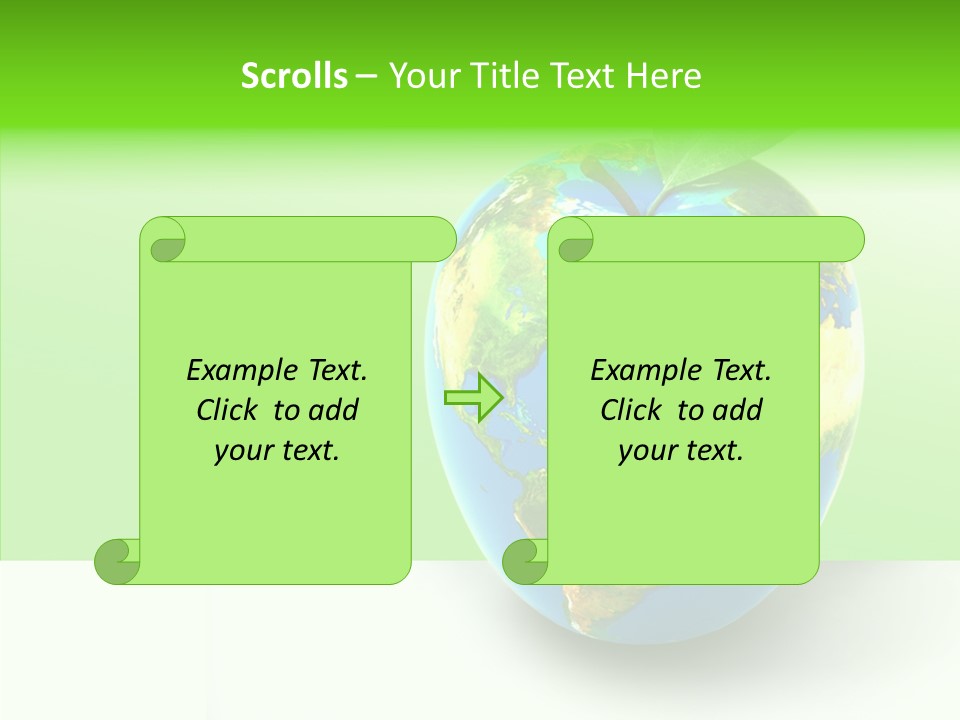 Scrolls – Your Title Text Here

Example Text. Click to add your text.

Example Text. Click to add your text.